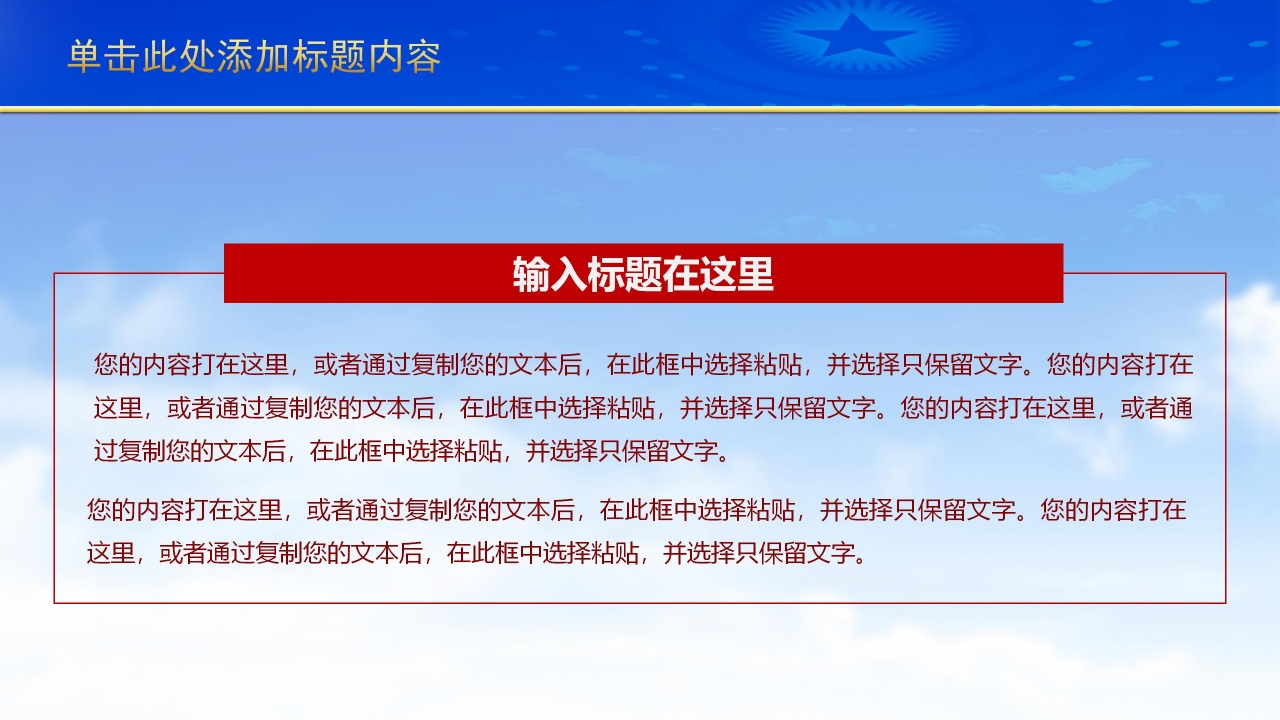 单击此处添加标题内容

输入标题在这里

您的内容打在这里，或者通过复制您的文本后，在此框中选择粘贴，并选择只保留文字。您的内容打在这里，或者通过复制您的文本后，在此框中选择粘贴，并选择只保留文字。您的内容打在这里，或者通过复制您的文本后，在此框中选择粘贴，并选择只保留文字。

您的内容打在这里，或者通过复制您的文本后，在此框中选择粘贴，并选择只保留文字。您的内容打在这里，或者通过复制您的文本后，在此框中选择粘贴，并选择只保留文字。